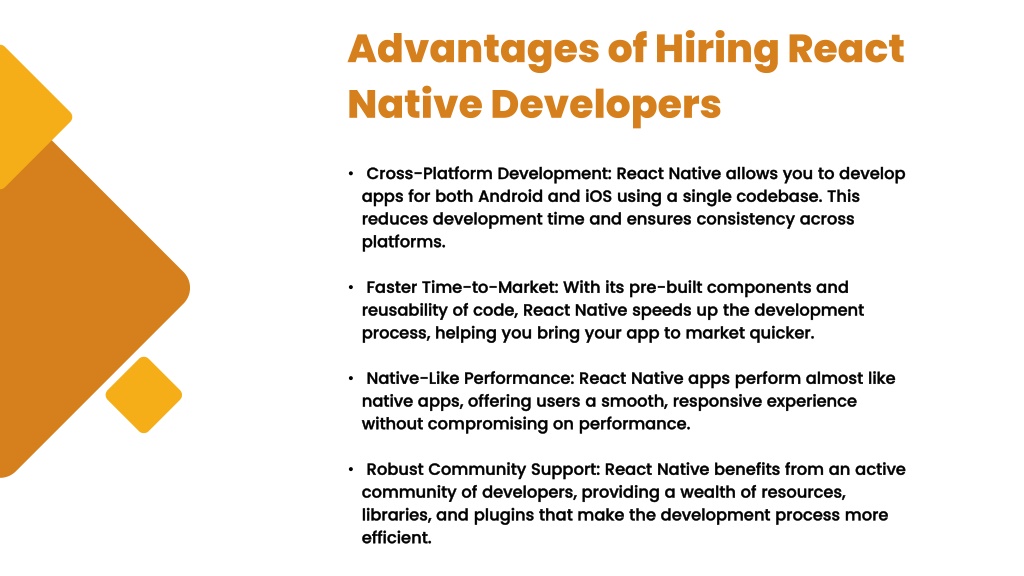 Advantages of Hiring React Native Developers

• Cross-Platform Development: React Native allows you to develop apps for both Android and iOS using a single codebase. This reduces development time and ensures consistency across platforms.

• Faster Time-to-Market: With its pre-built components and reusability of code, React Native speeds up the development process, helping you bring your app to market quicker.

• Native-Like Performance: React Native apps perform almost like native apps, offering users a smooth, responsive experience without compromising on performance.

• Robust Community Support: React Native benefits from an active community of developers, providing a wealth of resources, libraries, and plugins that make the development process more efficient.